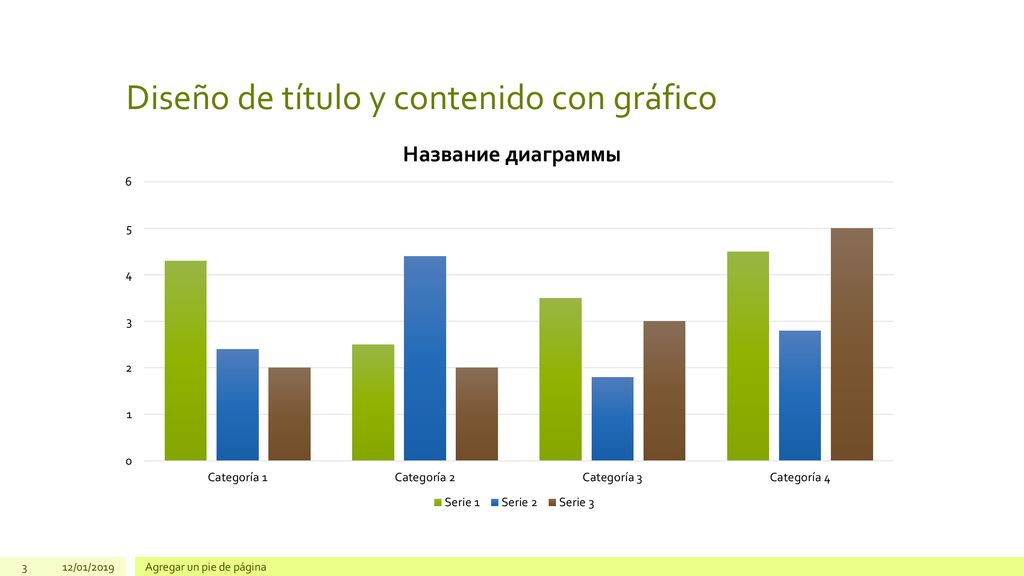 Diseño de título y contenido con gráfico

Название диаграммы

6
5
4
3
2
1
0

Categoría 1
Categoría 2
Categoría 3
Categoría 4

Serie 1 Serie 2 Serie 3

3 12/01/2019 Agregar un pie de página